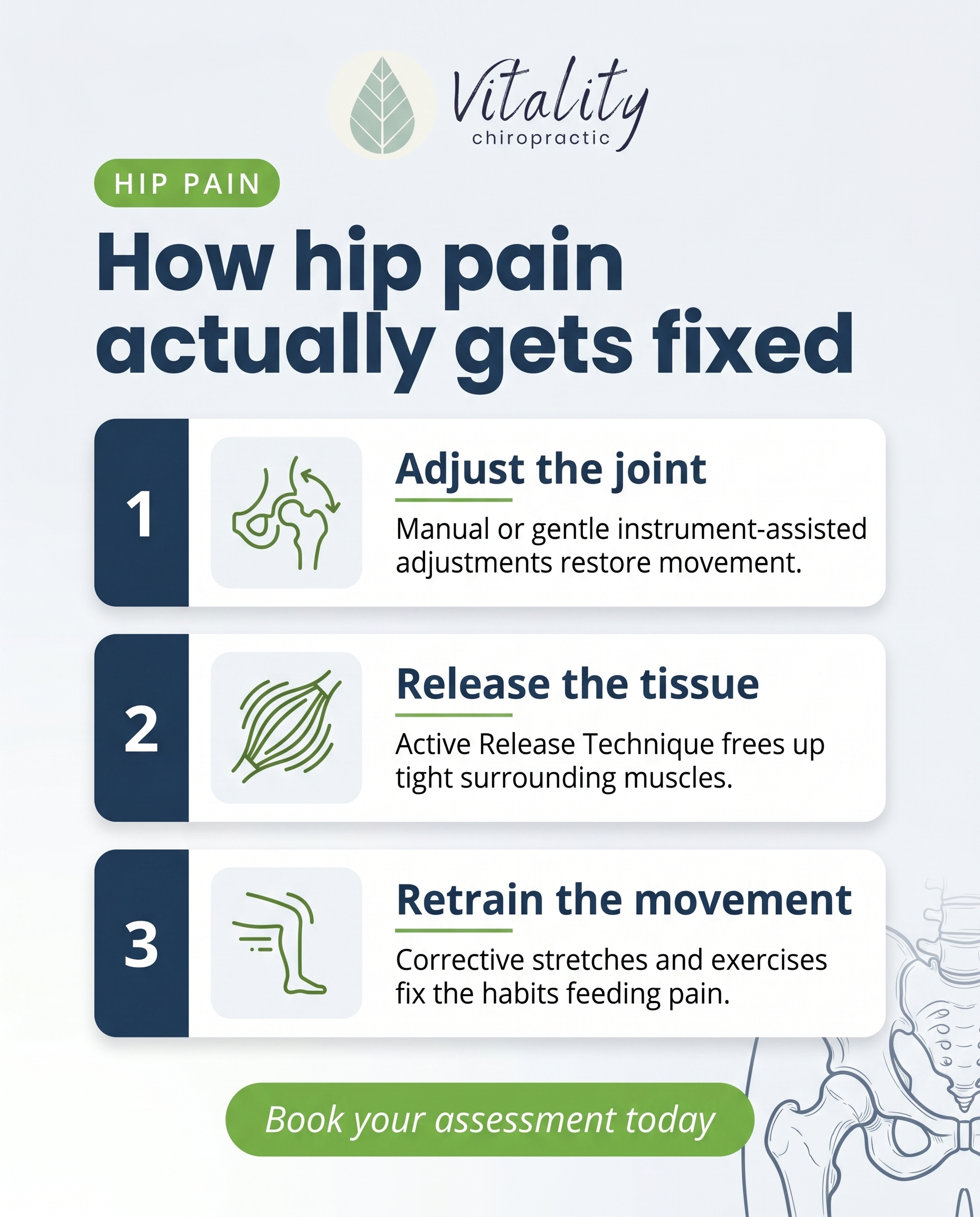 Vitality
chiropractic

HIP PAIN

How hip pain actually gets fixed

1

Adjust the joint

Manual or gentle instrument-assisted adjustments restore movement.

2

Release the tissue

Active Release Technique frees up tight surrounding muscles.

3

Retrain the movement

Corrective stretches and exercises fix the habits feeding pain.

Book your assessment today